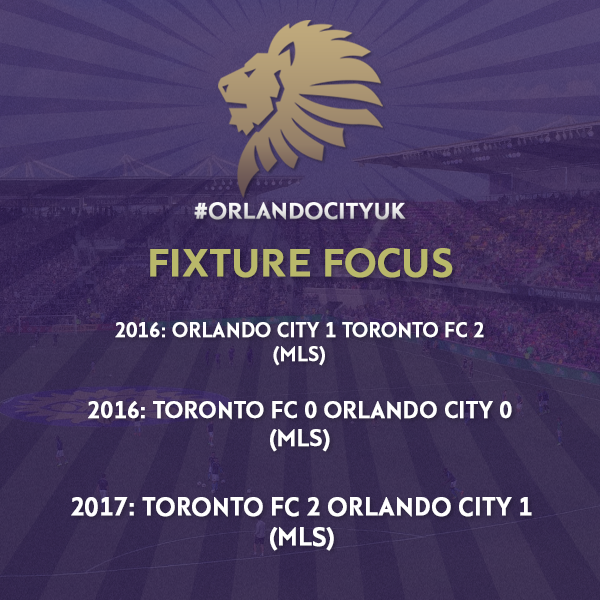 #ORLANDOCITYUK

FIXTURE FOCUS

2016: ORLANDO CITY 1 TORONTO FC 2 (MLS)

2016: TORONTO FC 0 ORLANDO CITY 0 (MLS)

2017: TORONTO FC 2 ORLANDO CITY 1 (MLS)